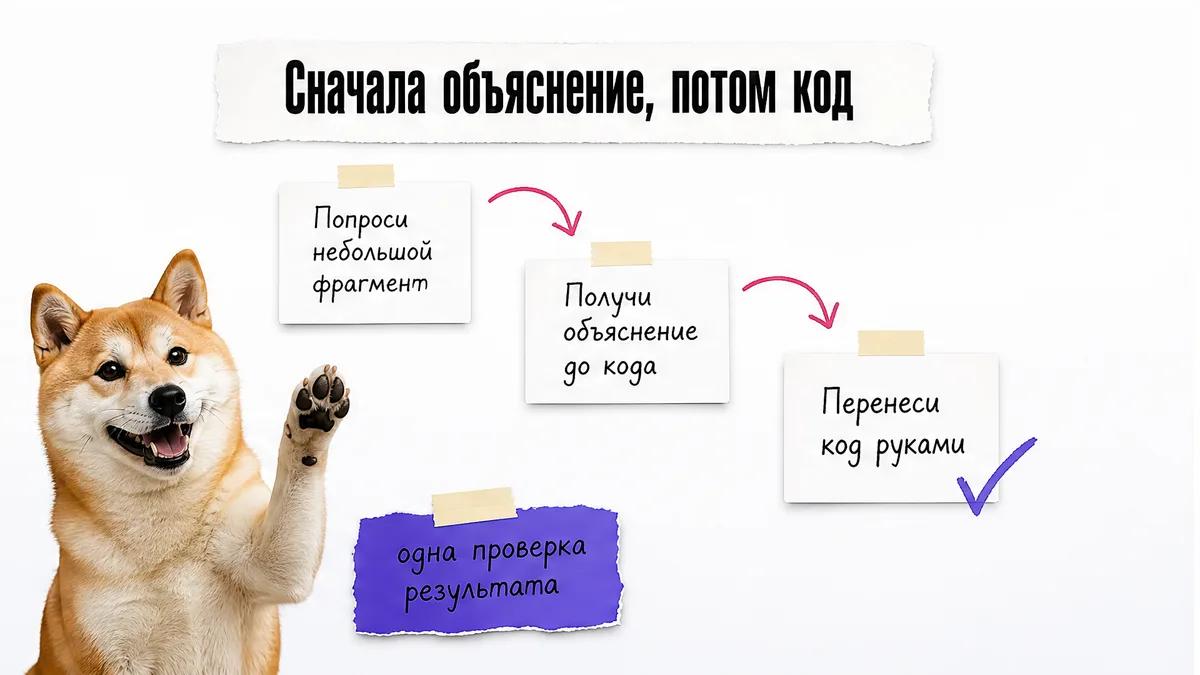 Сначала объяснение, потом код

Попроси небольшой фрагмент

Получи объяснение до кода

Перенеси код руками

одна проверка результата